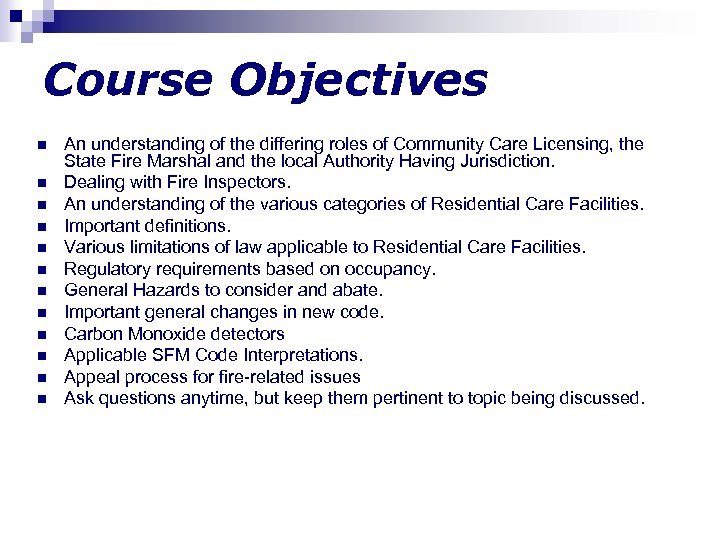 Course Objectives

- An understanding of the differing roles of Community Care Licensing, the State Fire Marshal and the local Authority Having Jurisdiction.
- Dealing with Fire Inspectors.
- An understanding of the various categories of Residential Care Facilities.
- Important definitions.
- Various limitations of law applicable to Residential Care Facilities.
- Regulatory requirements based on occupancy.
- General Hazards to consider and abate.
- Important general changes in new code.
- Carbon Monoxide detectors
- Applicable SFM Code Interpretations.
- Appeal process for fire-related issues
- Ask questions anytime, but keep them pertinent to topic being discussed.